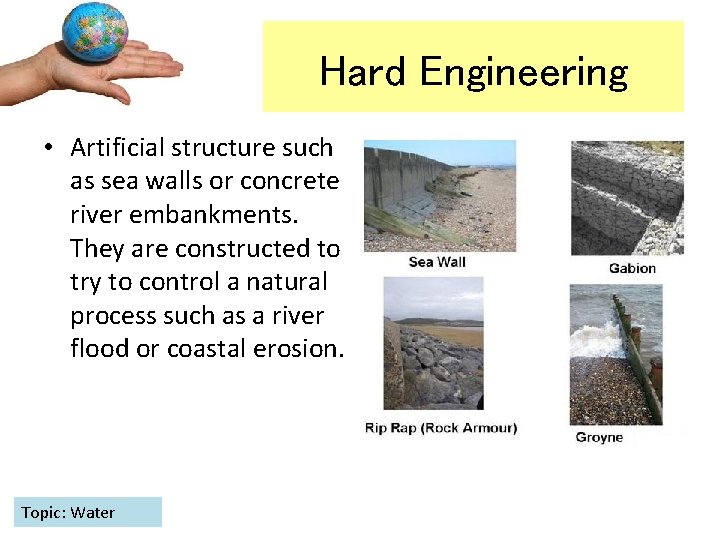 Hard Engineering

• Artificial structure such as sea walls or concrete river embankments. They are constructed to try to control a natural process such as a river flood or coastal erosion.

Sea Wall

Gabion

Rip Rap (Rock Armour)

Groyne

Topic: Water